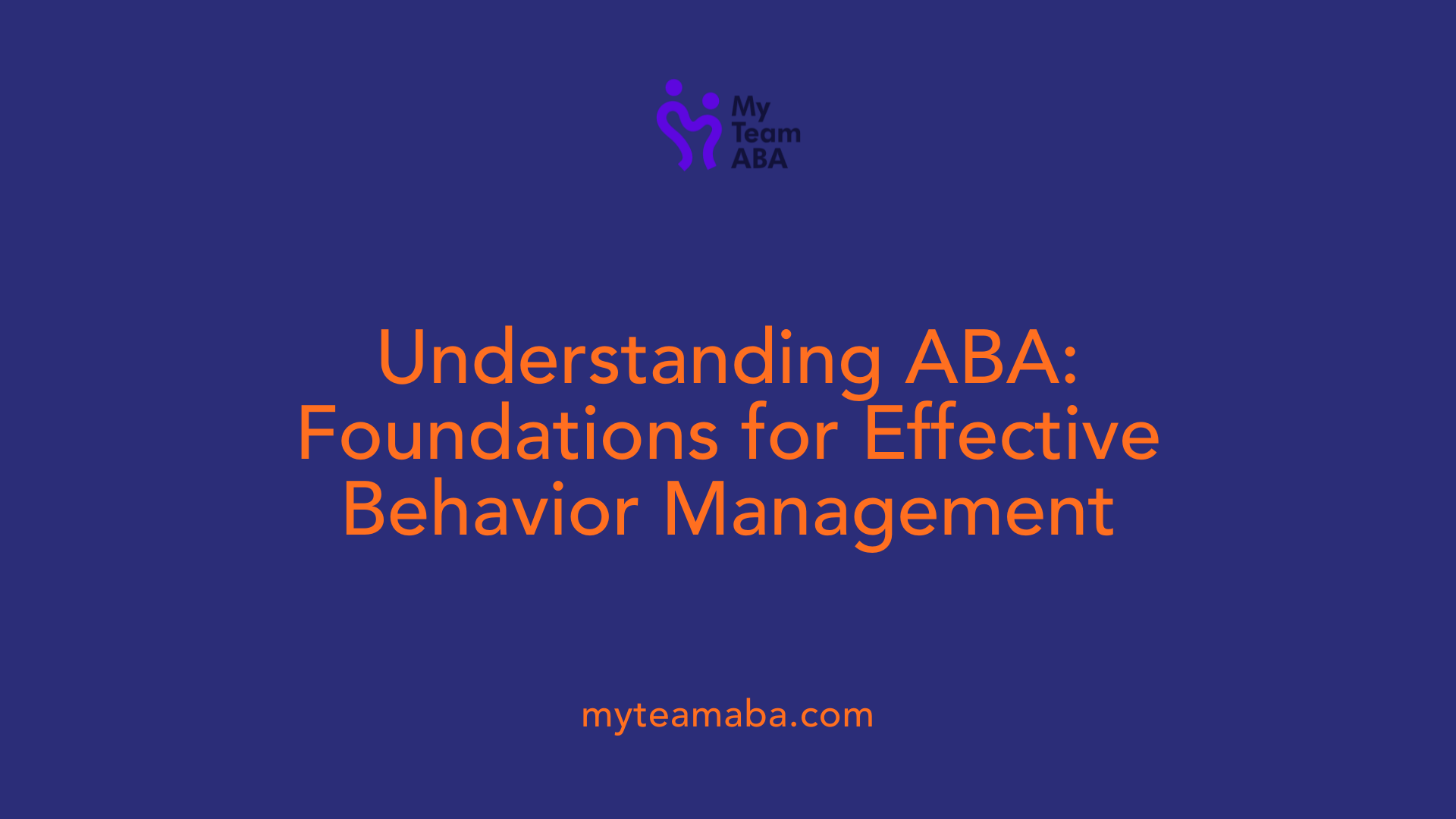 My Team ABA

Understanding ABA: Foundations for Effective Behavior Management

myteamaba.com